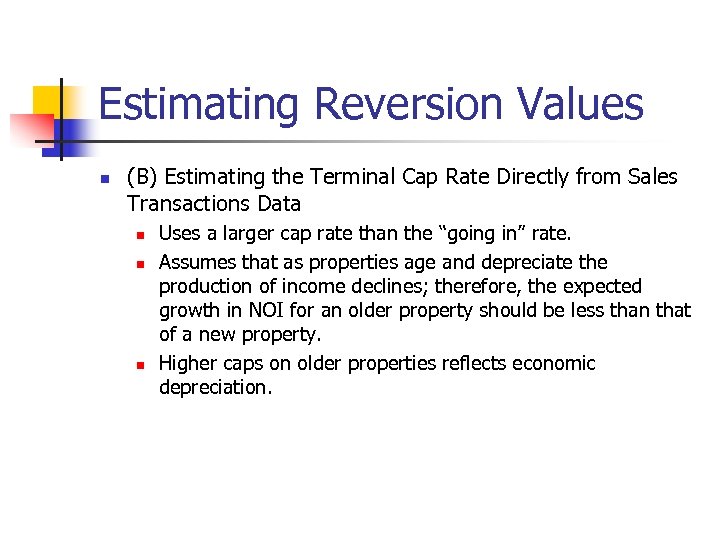 Estimating Reversion Values

(B) Estimating the Terminal Cap Rate Directly from Sales Transactions Data

Uses a larger cap rate than the “going in” rate.

Assumes that as properties age and depreciate the production of income declines; therefore, the expected growth in NOI for an older property should be less than that of a new property.

Higher caps on older properties reflects economic depreciation.